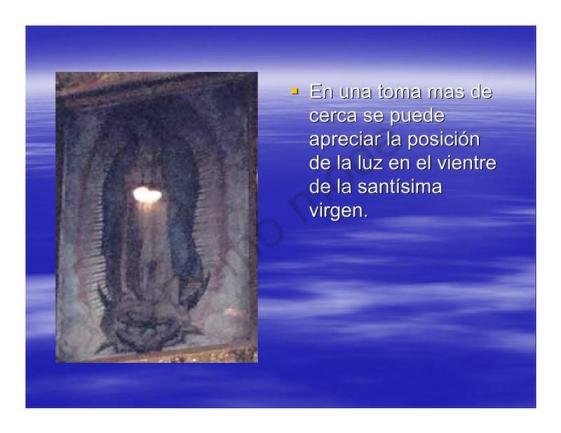 En una toma mas de cerca se puede apreciar la posición de la luz en el vientre de la santísima virgen.